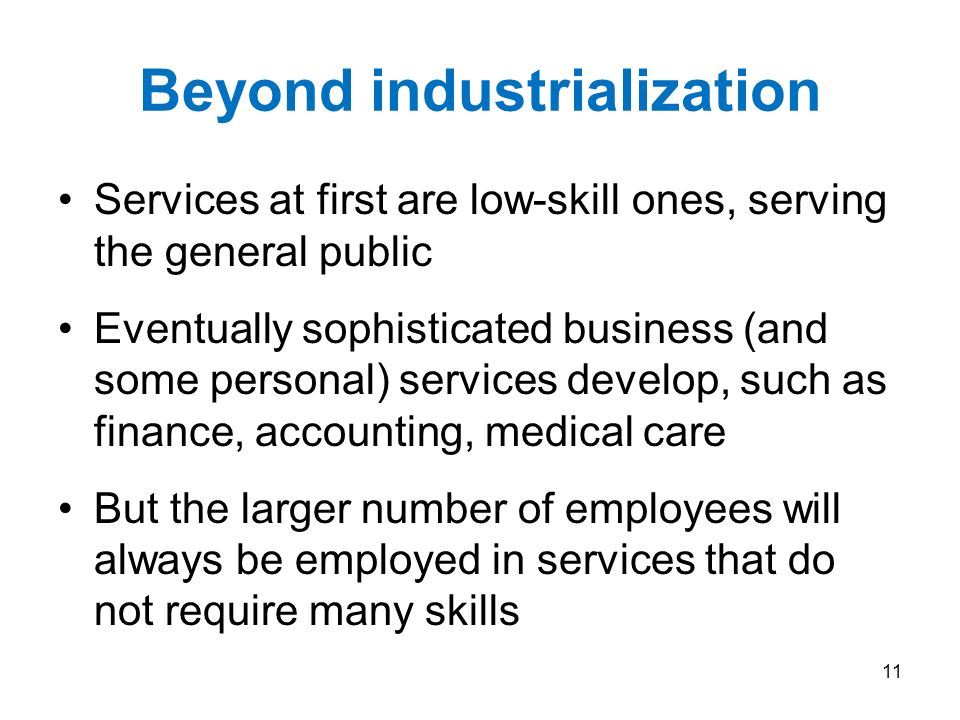 Beyond industrialization

• Services at first are low-skill ones, serving the general public

• Eventually sophisticated business (and some personal) services develop, such as finance, accounting, medical care

• But the larger number of employees will always be employed in services that do not require many skills

11